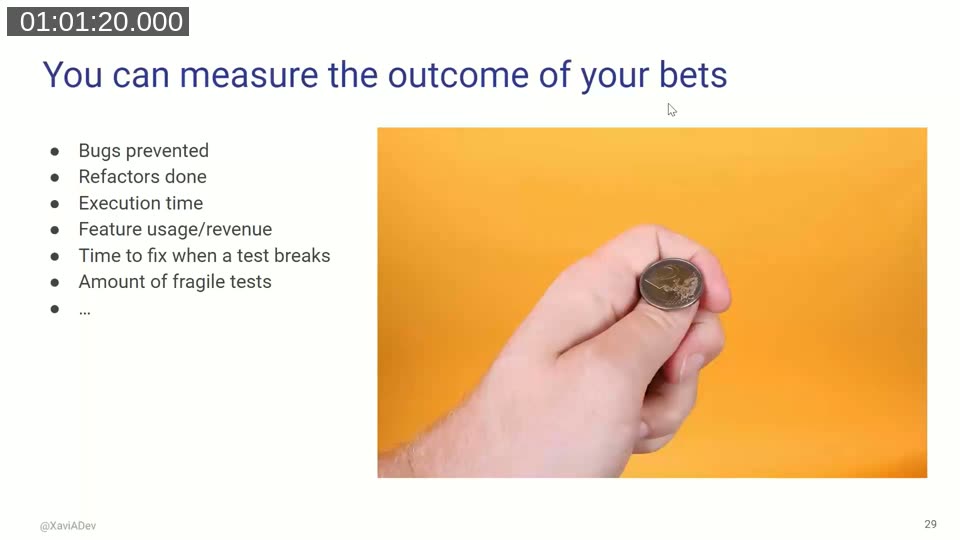 01:01:20.000

You can measure the outcome of your bets

- Bugs prevented
- Refactors done
- Execution time
- Feature usage/revenue
- Time to fix when a test breaks
- Amount of fragile tests
- ...

@XaviADev

29